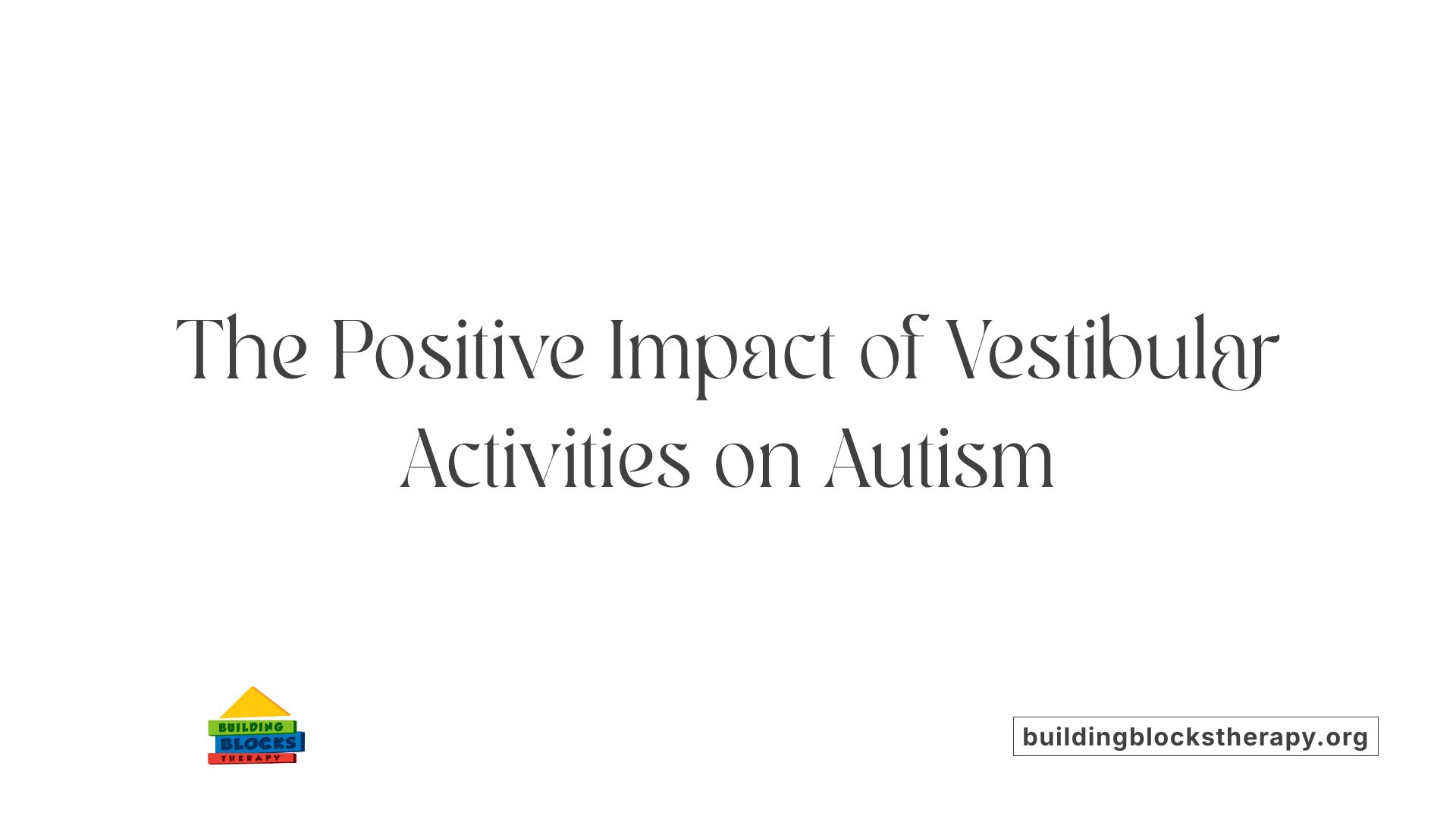 The Positive Impact of Vestibular Activities on Autism

BUILDING
BLOCKS
THERAPY

buildingblockstherapy.org